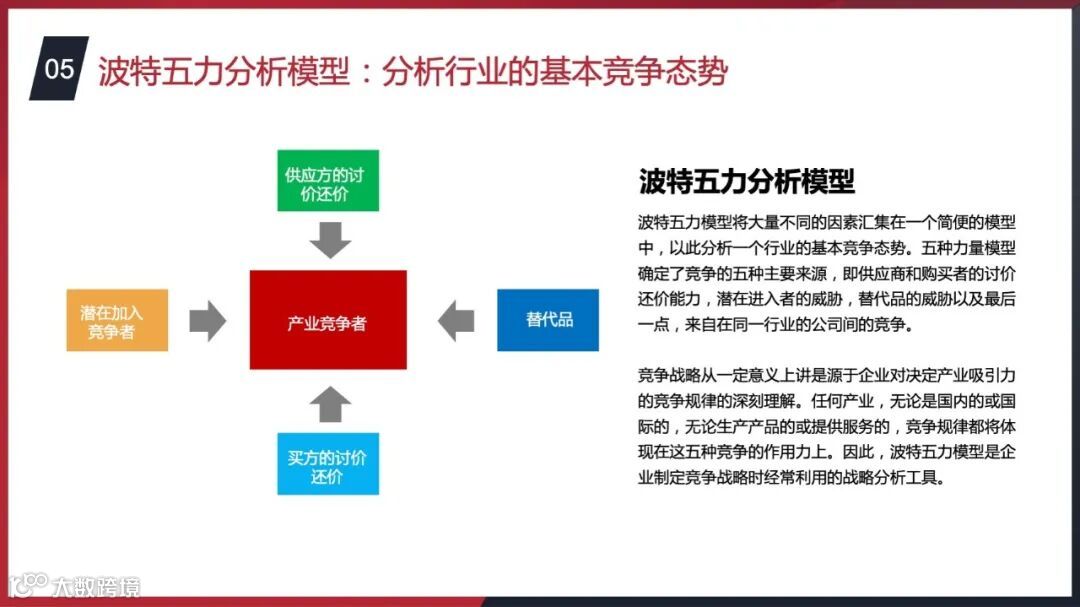 05 波特五力分析模型：分析行业的基本竞争态势

供应方的讨价还价

潜在加入竞争者

产业竞争者

替代品

买方的讨价还价

波特五力分析模型

波特五力模型将大量不同的因素汇集在一个简便的模型中，以此分析一个行业的基本竞争态势。五种力量模型确定了竞争的五种主要来源，即供应商和购买者的讨价还价能力，潜在进入者的威胁，替代品的威胁以及最后一点，来自在同一行业的公司间的竞争。

竞争战略从一定意义上讲是源于企业对决定产业吸引力的竞争规律的深刻理解。任何产业，无论是国内的或国际的，无论生产产品的或提供服务的，竞争规律都将体现在这五种竞争的作用力上。因此，波特五力模型是企业制定竞争战略时经常利用的战略分析工具。

大数跨境